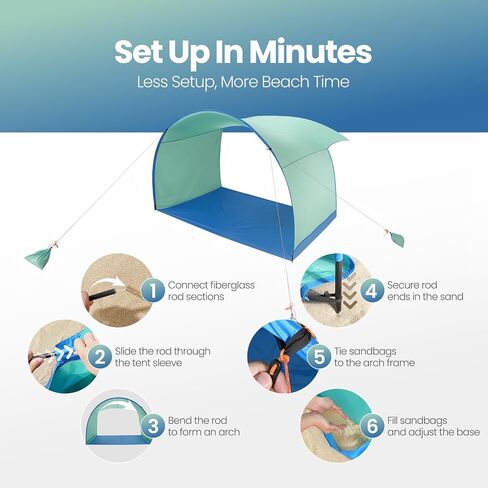 Set Up In Minutes
Less Setup, More Beach Time

1 Connect fiberglass rod sections

2 Slide the rod through the tent sleeve

3 Bend the rod to form an arch

4 Secure rod ends in the sand

5 Tie sandbags to the arch frame

6 Fill sandbags and adjust the base